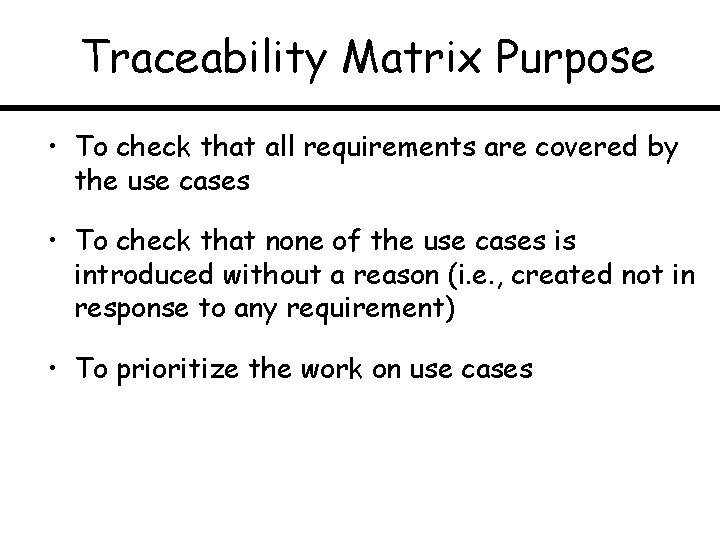 Traceability Matrix Purpose

• To check that all requirements are covered by the use cases

• To check that none of the use cases is introduced without a reason (i.e., created not in response to any requirement)

• To prioritize the work on use cases